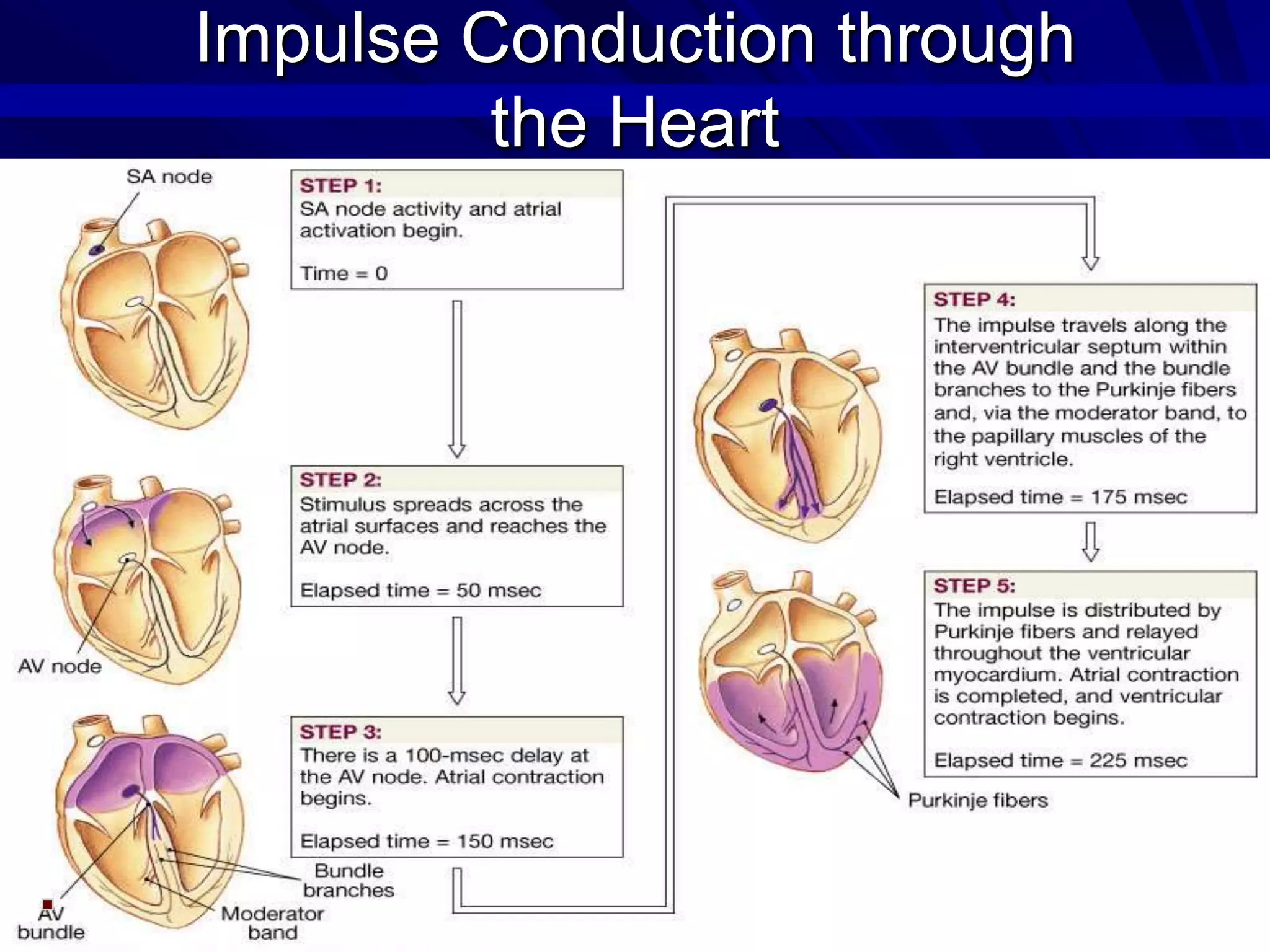 Impulse Conduction through the Heart

SA node

STEP 1:
SA node activity and atrial activation begin.

Time = 0

STEP 2:
Stimulus spreads across the atrial surfaces and reaches the AV node.

Elapsed time = 50 msec

AV node

STEP 3:
There is a 100-msec delay at the AV node. Atrial contraction begins.

Elapsed time = 150 msec

Bundle branches

AV bundle

Moderator band

STEP 4:
The impulse travels along the interventricular septum within the AV bundle and the bundle branches to the Purkinje fibers and, via the moderator band, to the papillary muscles of the right ventricle.

Elapsed time = 175 msec

STEP 5:
The impulse is distributed by Purkinje fibers and relayed throughout the ventricular myocardium. Atrial contraction is completed, and ventricular contraction begins.

Elapsed time = 225 msec

Purkinje fibers